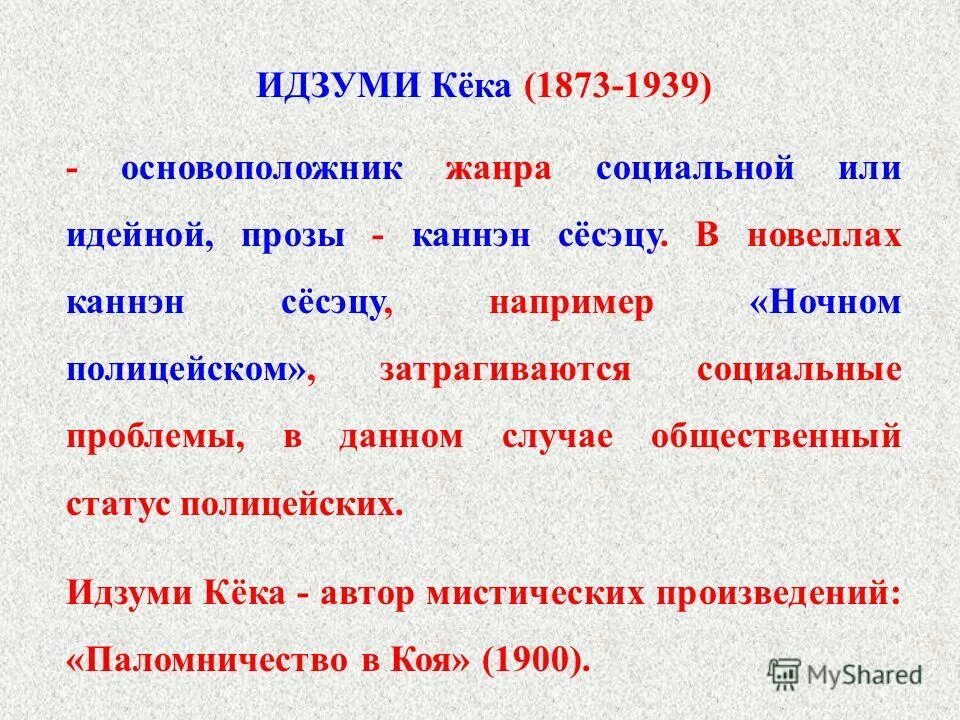 ИДЗУМИ Кёка (1873-1939)

- основоположник жанра социальной или идейной, прозы - каннэн сёсэцу. В новеллах каннэн сёсэцу, например «Ночном полицейском», затрагиваются социальные проблемы, в данном случае общественный статус полицейских.

Идзуми Кёка - автор мистических произведений: «Паломничество в Коя» (1900).

MyShared